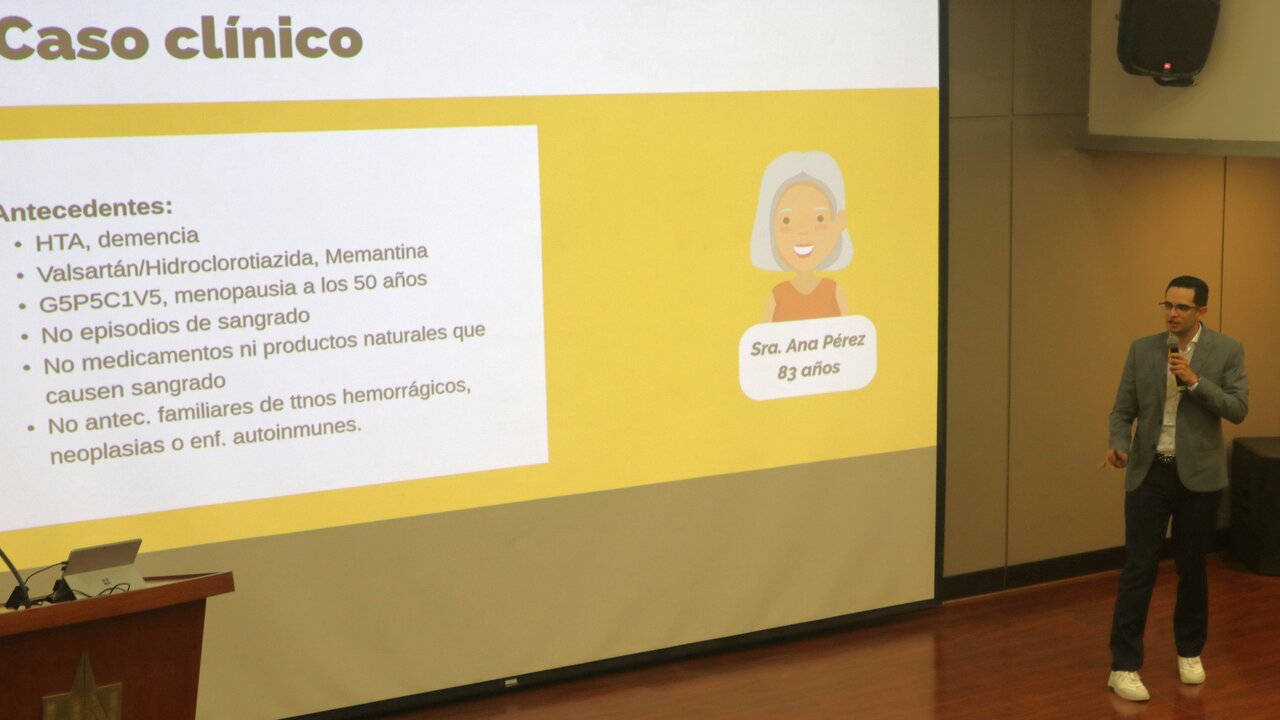 Caso clínico

Antecedentes:
- HTA, demencia
- Valsartán/Hidroclorotiazida, Memantina
- G5P5C1V5, menopausia a los 50 años
- No episodios de sangrado
- No medicamentos ni productos naturales que causen sangrado
- No antec. familiares de ttnos hemorrágicos, neoplasias o enf. autoinmunes.

Sra. Ana Pérez
83 años